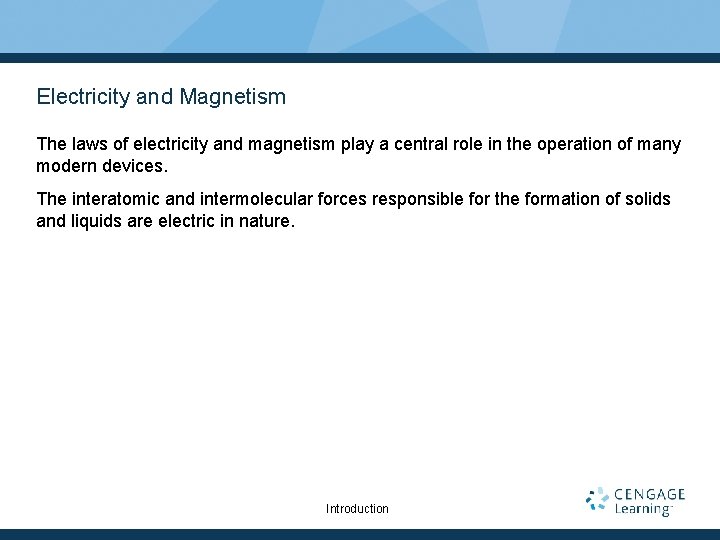 Electricity and Magnetism

The laws of electricity and magnetism play a central role in the operation of many modern devices.

The interatomic and intermolecular forces responsible for the formation of solids and liquids are electric in nature.

Introduction

CENGAGE Learning